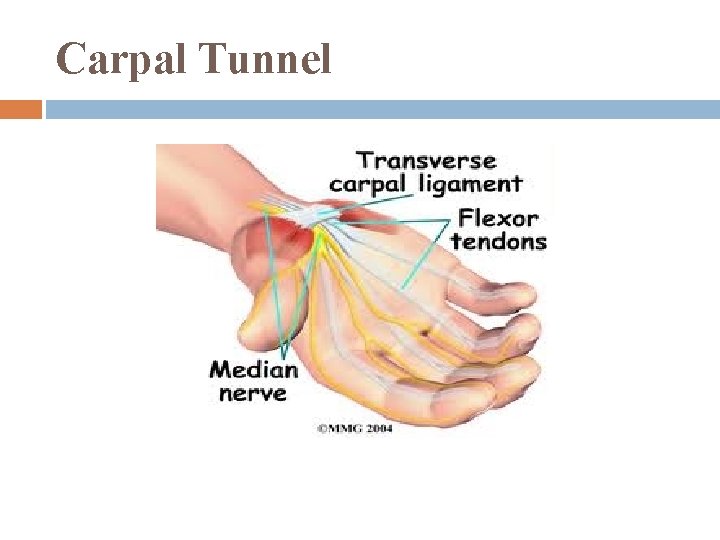 Carpal Tunnel

Transverse carpal ligament

Flexor tendons

Median nerve

©MMG 2004